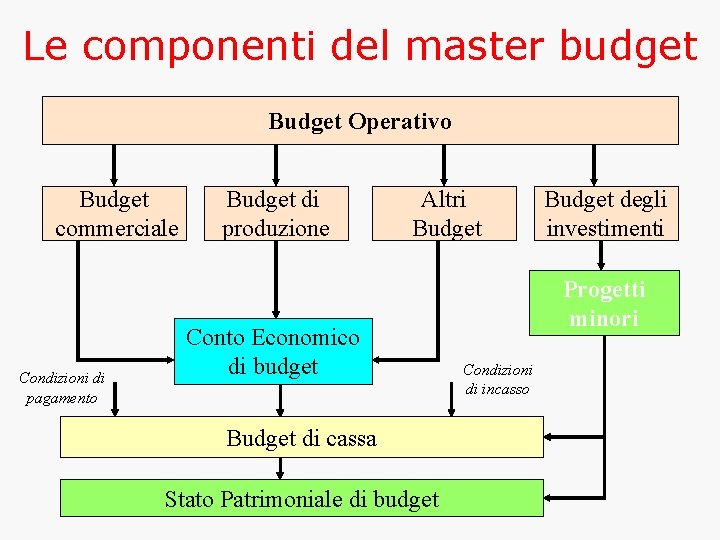 Le componenti del master budget

Budget Operativo

Budget commerciale

Budget di produzione

Altri Budget

Budget degli investimenti

Progetti minori

Conto Economico di budget

Condizioni di pagamento

Condizioni di incasso

Budget di cassa

Stato Patrimoniale di budget